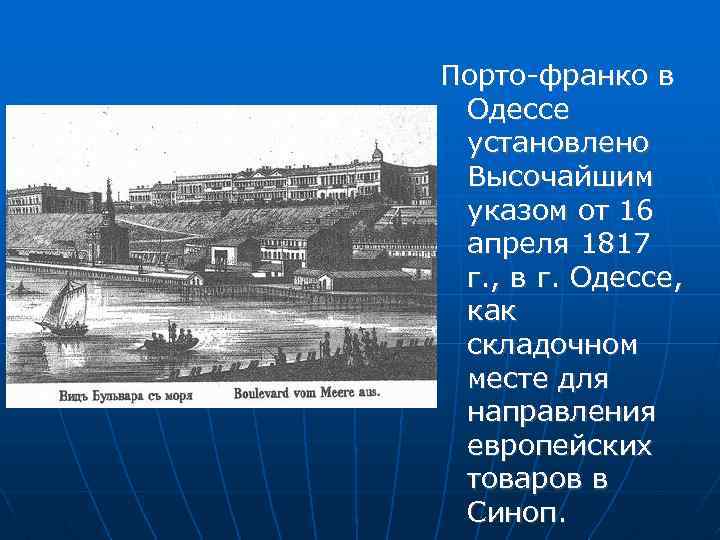 Видъ Бульвара съ моря Boulevard vom Meere aus.

Порто-франко в Одессе установлено Высочайшим указом от 16 апреля 1817 г., в г. Одессе, как складочном месте для направления европейских товаров в Синоп.